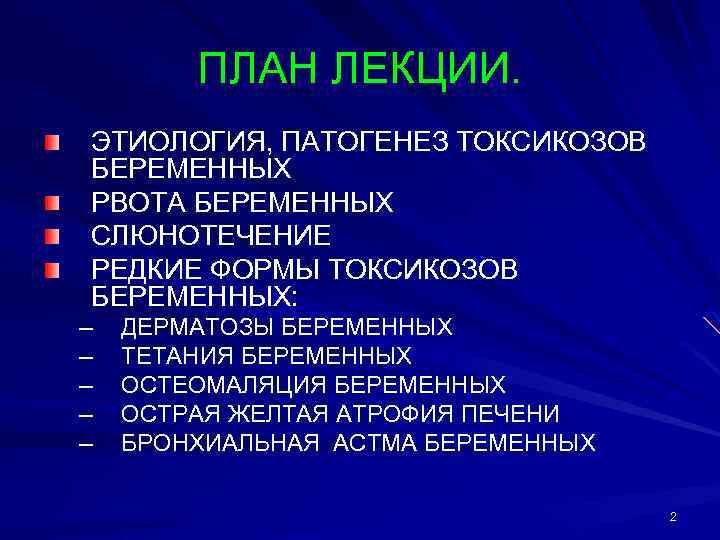 ПЛАН ЛЕКЦИИ.

ЭТИОЛОГИЯ, ПАТОГЕНЕЗ ТОКСИКОЗОВ БЕРЕМЕННЫХ
РВОТА БЕРЕМЕННЫХ
СЛЮНОТЕЧЕНИЕ
РЕДКИЕ ФОРМЫ ТОКСИКОЗОВ БЕРЕМЕННЫХ:
– ДЕРМАТОЗЫ БЕРЕМЕННЫХ
– ТЕТАНИЯ БЕРЕМЕННЫХ
– ОСТЕОМАЛЯЦИЯ БЕРЕМЕННЫХ
– ОСТРАЯ ЖЕЛТАЯ АТРОФИЯ ПЕЧЕНИ
– БРОНХИАЛЬНАЯ АСТМА БЕРЕМЕННЫХ

2